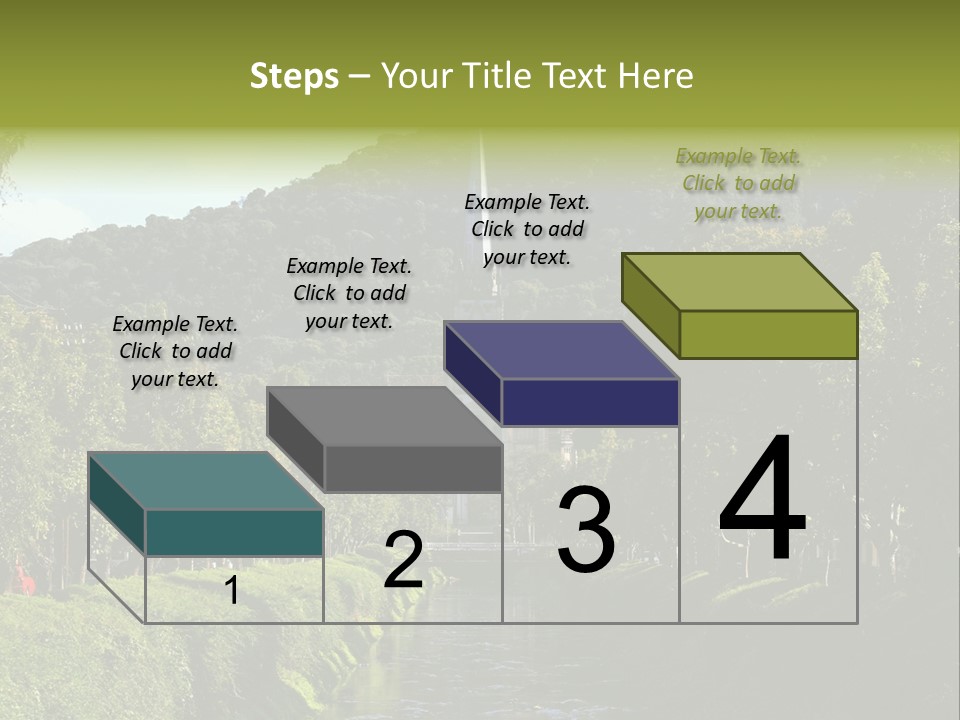 Steps – Your Title Text Here

Example Text. Click to add your text.

Example Text. Click to add your text.

Example Text. Click to add your text.

Example Text. Click to add your text.

1

2

3

4